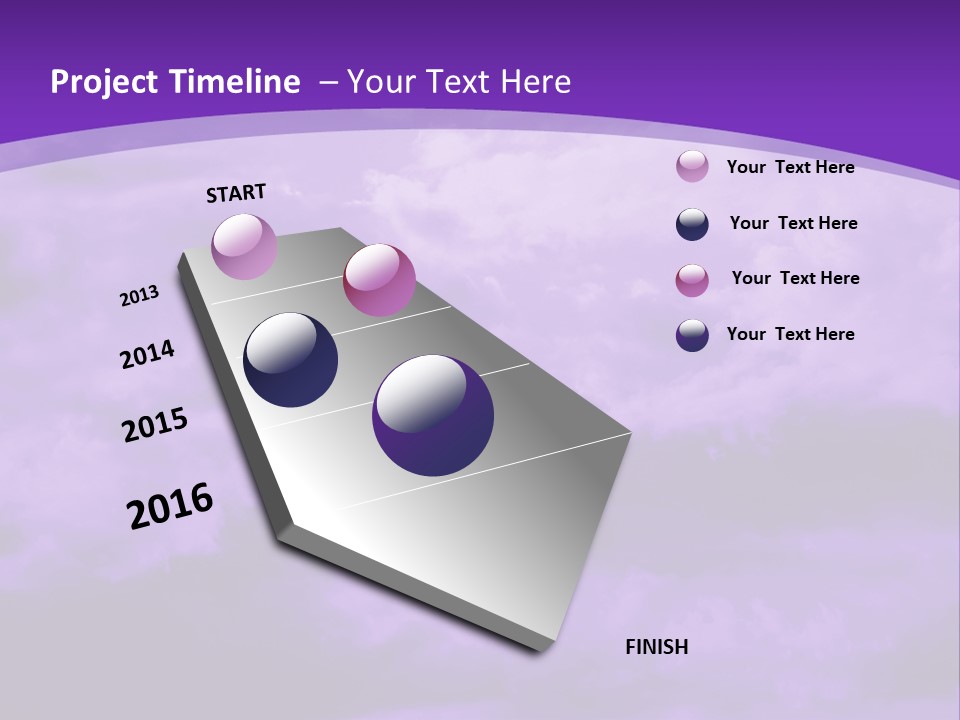 Project Timeline – Your Text Here

START

2013

2014

2015

2016

FINISH

Your Text Here

Your Text Here

Your Text Here

Your Text Here